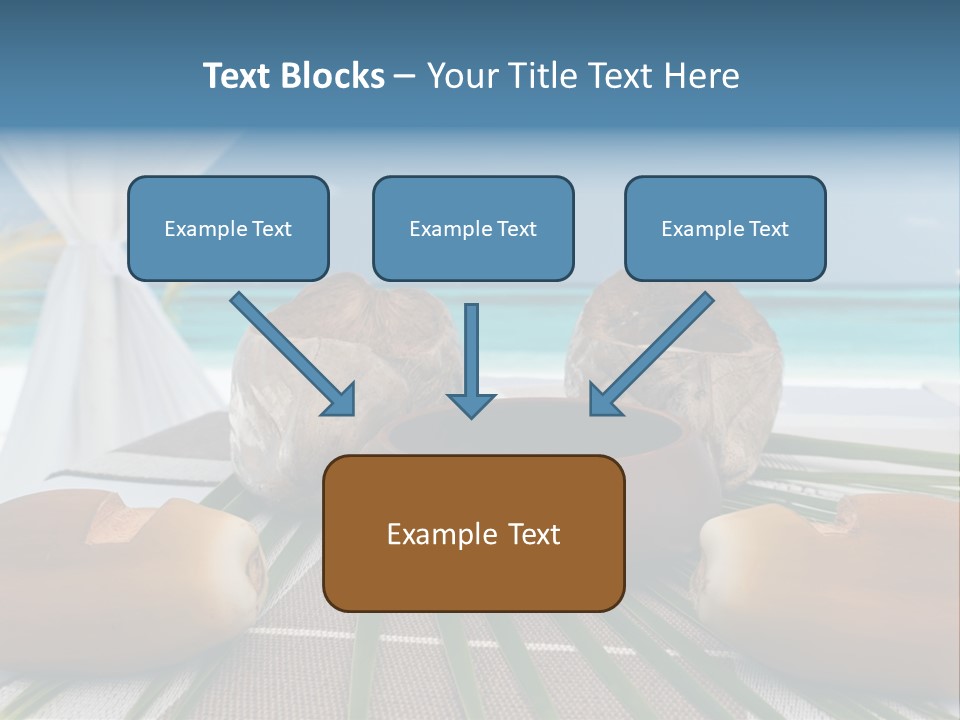 Text Blocks – Your Title Text Here

Example Text

Example Text

Example Text

Example Text